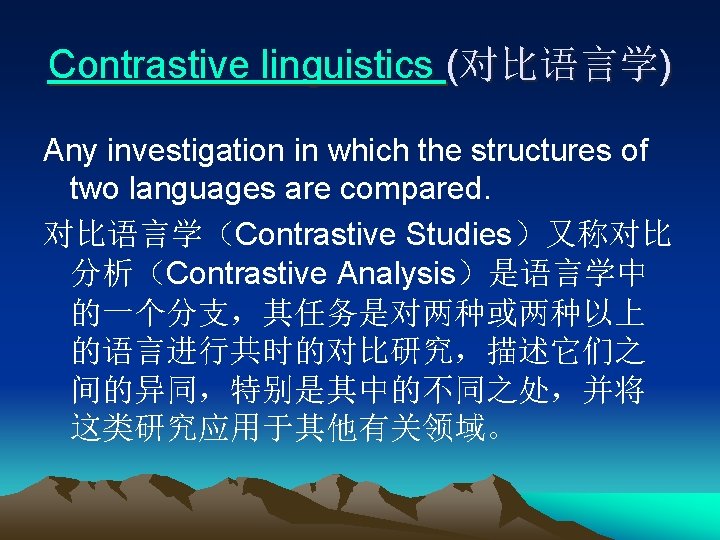 Contrastive linguistics (对比语言学)

Any investigation in which the structures of two languages are compared.

对比语言学（Contrastive Studies）又称对比分析（Contrastive Analysis）是语言学中的一个分支，其任务是对两种或两种以上的语言进行共时的对比研究，描述它们之间的异同，特别是其中的不同之处，并将这类研究应用于其他有关领域。